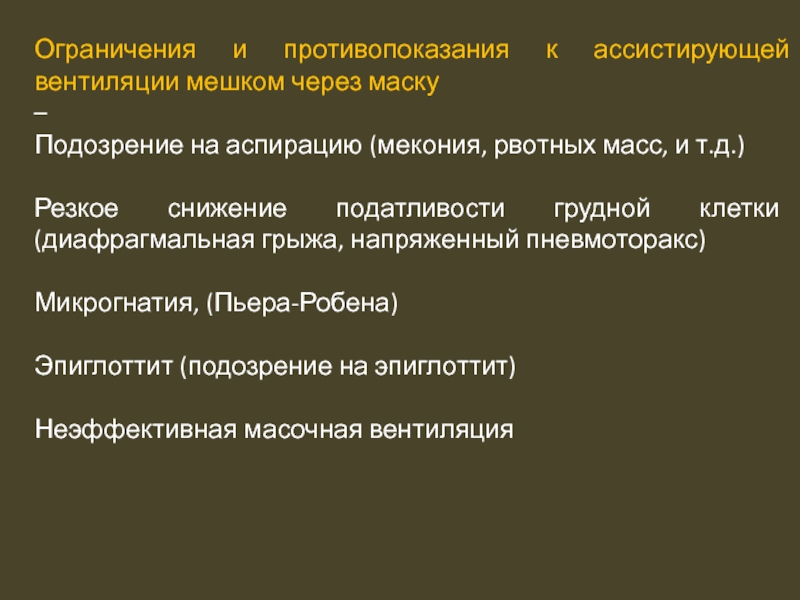 Ограничения и противопоказания к ассистирующей вентиляции мешком через маску
–
Подозрение на аспирацию (мекония, рвотных масс, и т.д.)

Резкое снижение податливости грудной клетки (диафрагмальная грыжа, напряженный пневмоторакс)

Микрогнатия, (Пьера-Робена)

Эпиглоттит (подозрение на эпиглоттит)

Неэффективная масочная вентиляция